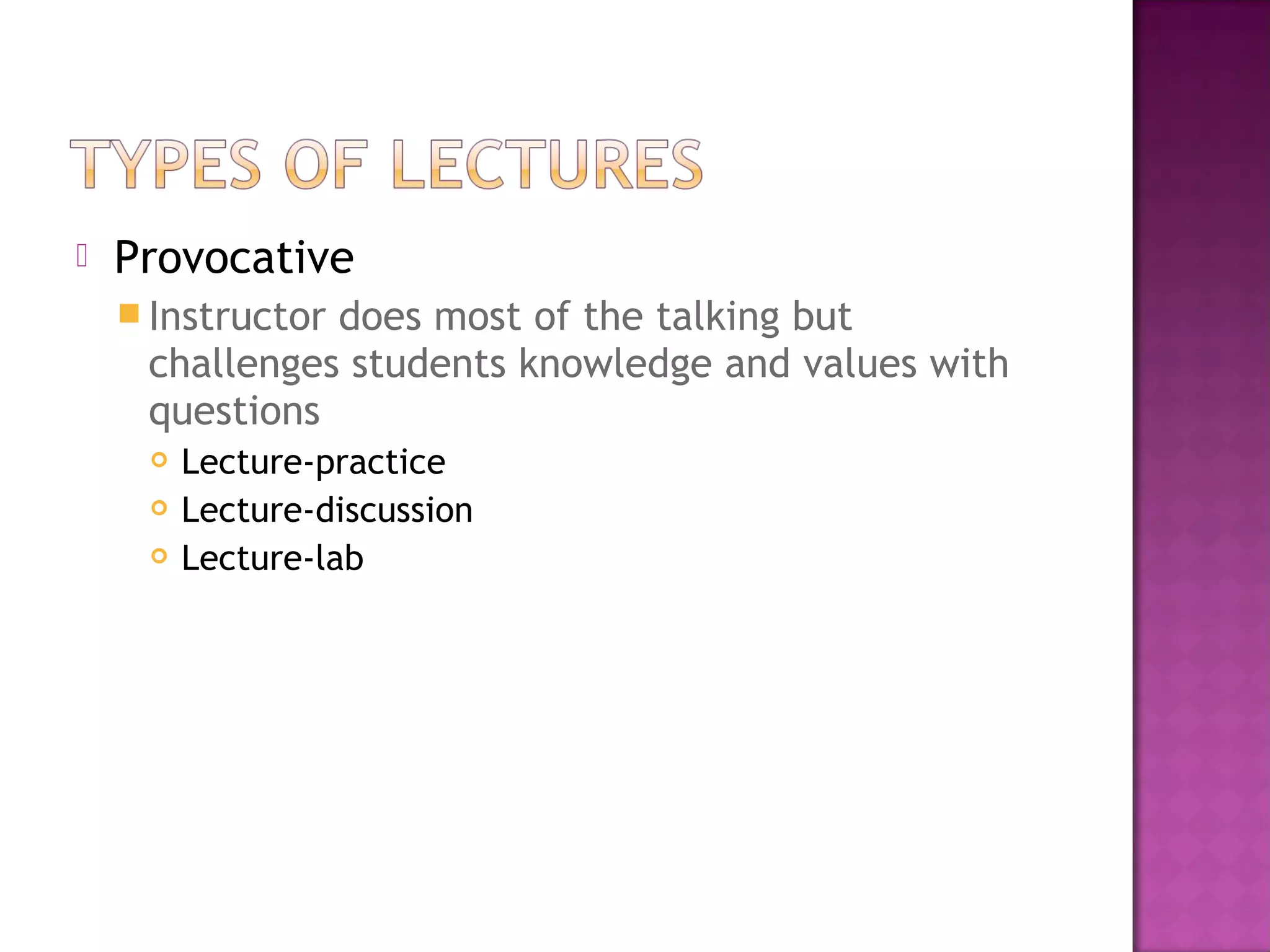 TYPES OF LECTURES

Provocative

Instructor does most of the talking but challenges students knowledge and values with questions

Lecture-practice

Lecture-discussion

Lecture-lab